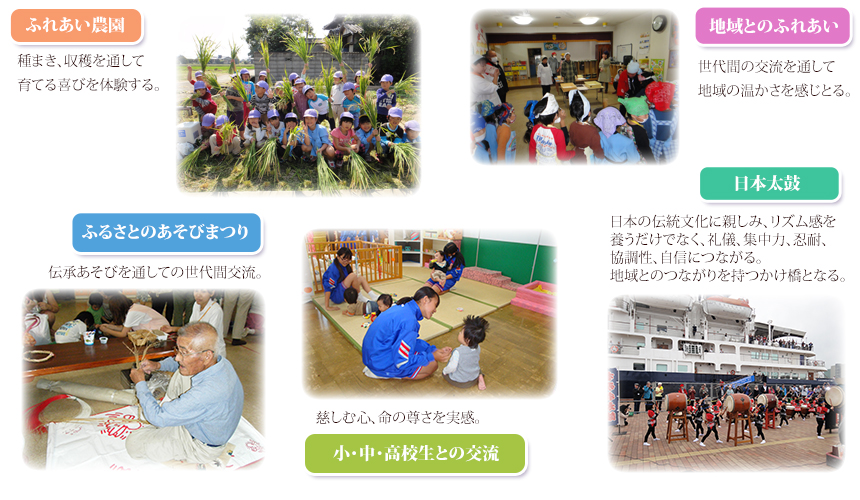 ふれあい農園

種まき、収穫を通して育てる喜びを体験する。

地域とのふれあい

世代間の交流を通して地域の温かさを感じとる。

日本太鼓

日本の伝統文化に親しみ、リズム感を養うだけでなく、礼儀、集中力、忍耐、協調性、自信につながる。
地域とのつながりを持つかけ橋となる。

ふるさとのあそびまつり

伝承あそびを通しての世代間交流。

慈しむ心、命の尊さを実感。

小・中・高校生との交流